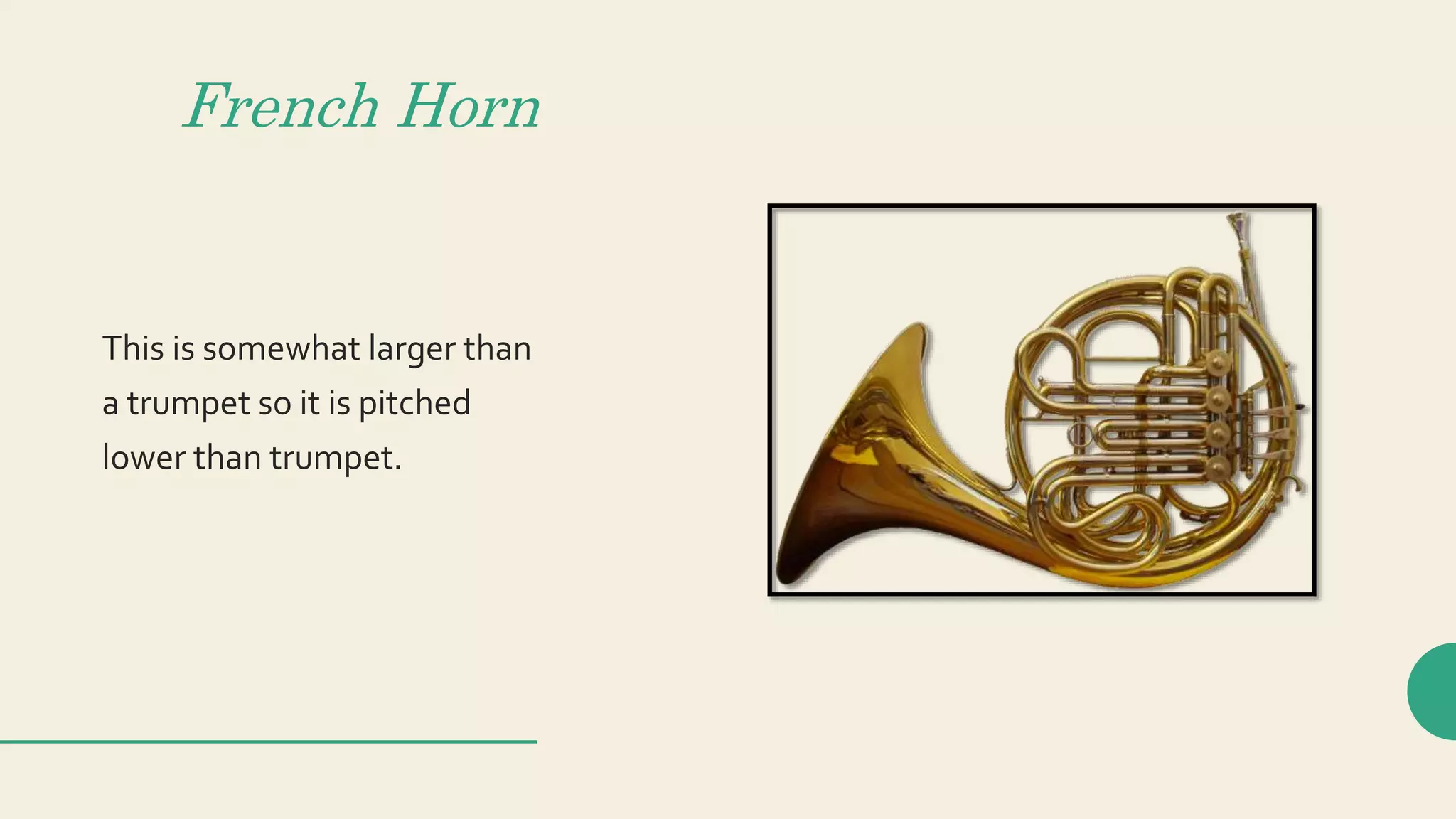 French Horn

This is somewhat larger than a trumpet so it is pitched lower than trumpet.